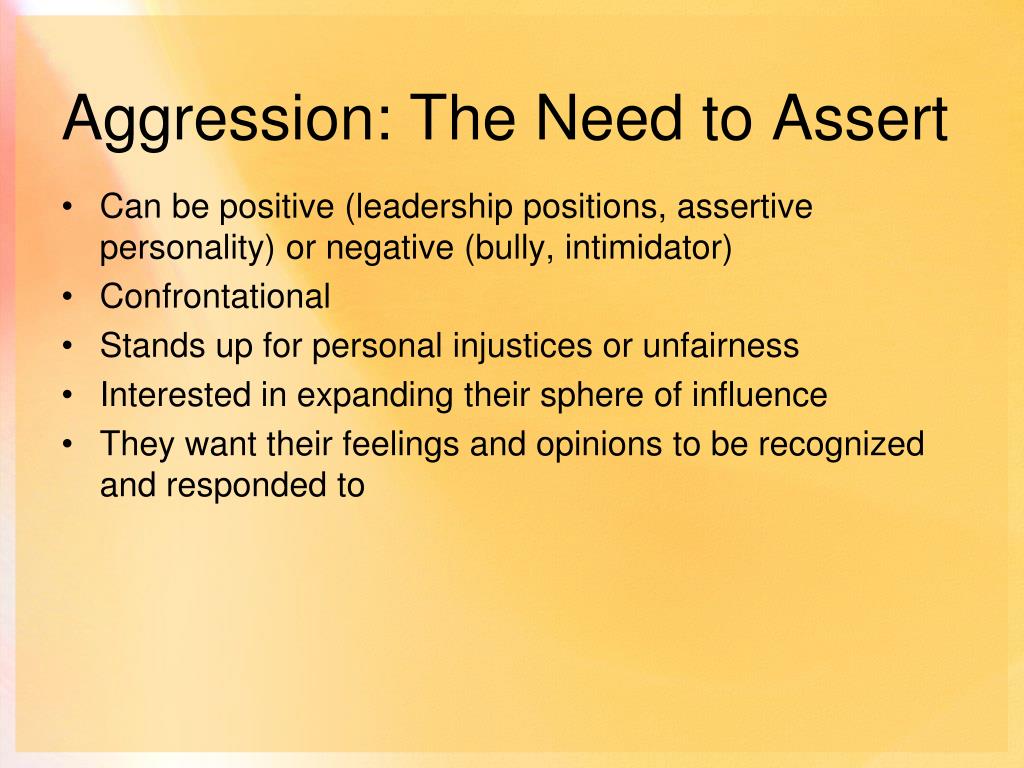 Aggression: The Need to Assert

• Can be positive (leadership positions, assertive personality) or negative (bully, intimidator)
• Confrontational
• Stands up for personal injustices or unfairness
• Interested in expanding their sphere of influence
• They want their feelings and opinions to be recognized and responded to